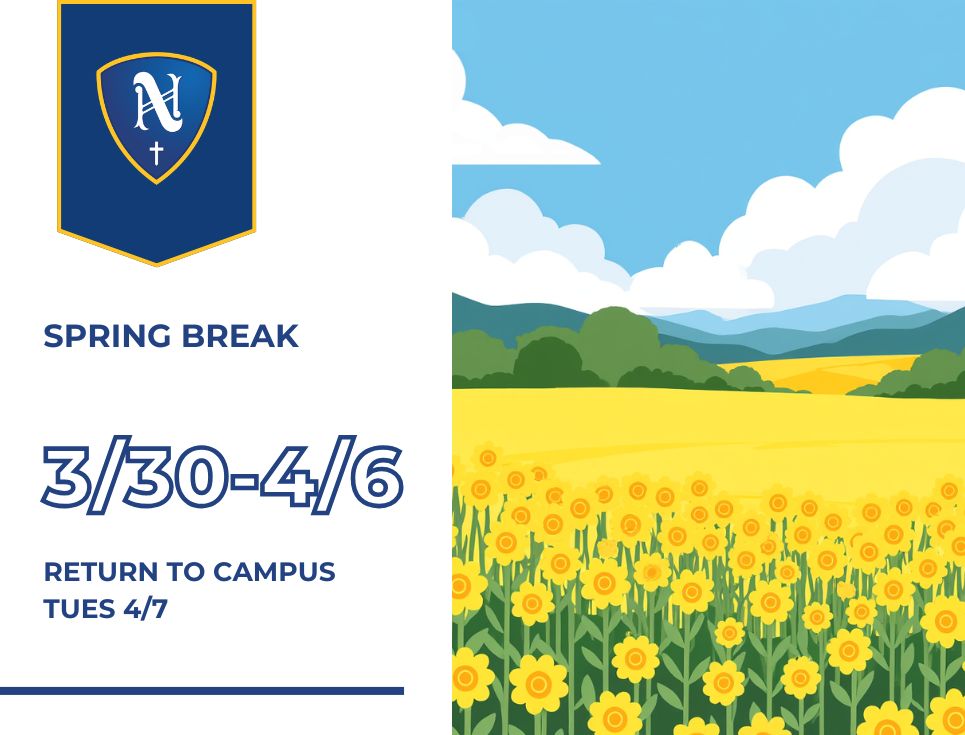 N

SPRING BREAK

3/30-4/6

RETURN TO CAMPUS
TUES 4/7